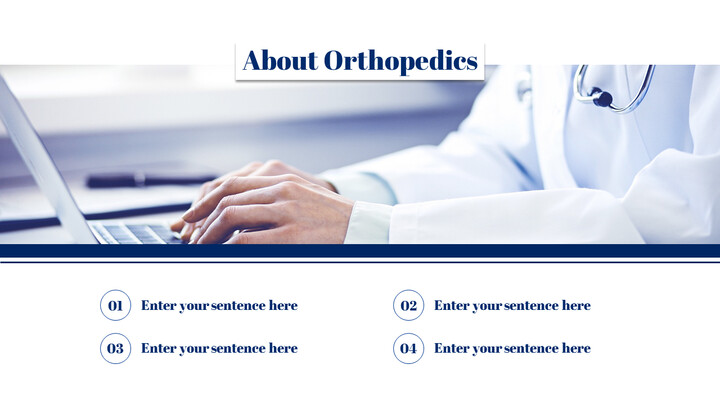 About Orthopedics

01 Enter your sentence here

02 Enter your sentence here

03 Enter your sentence here

04 Enter your sentence here